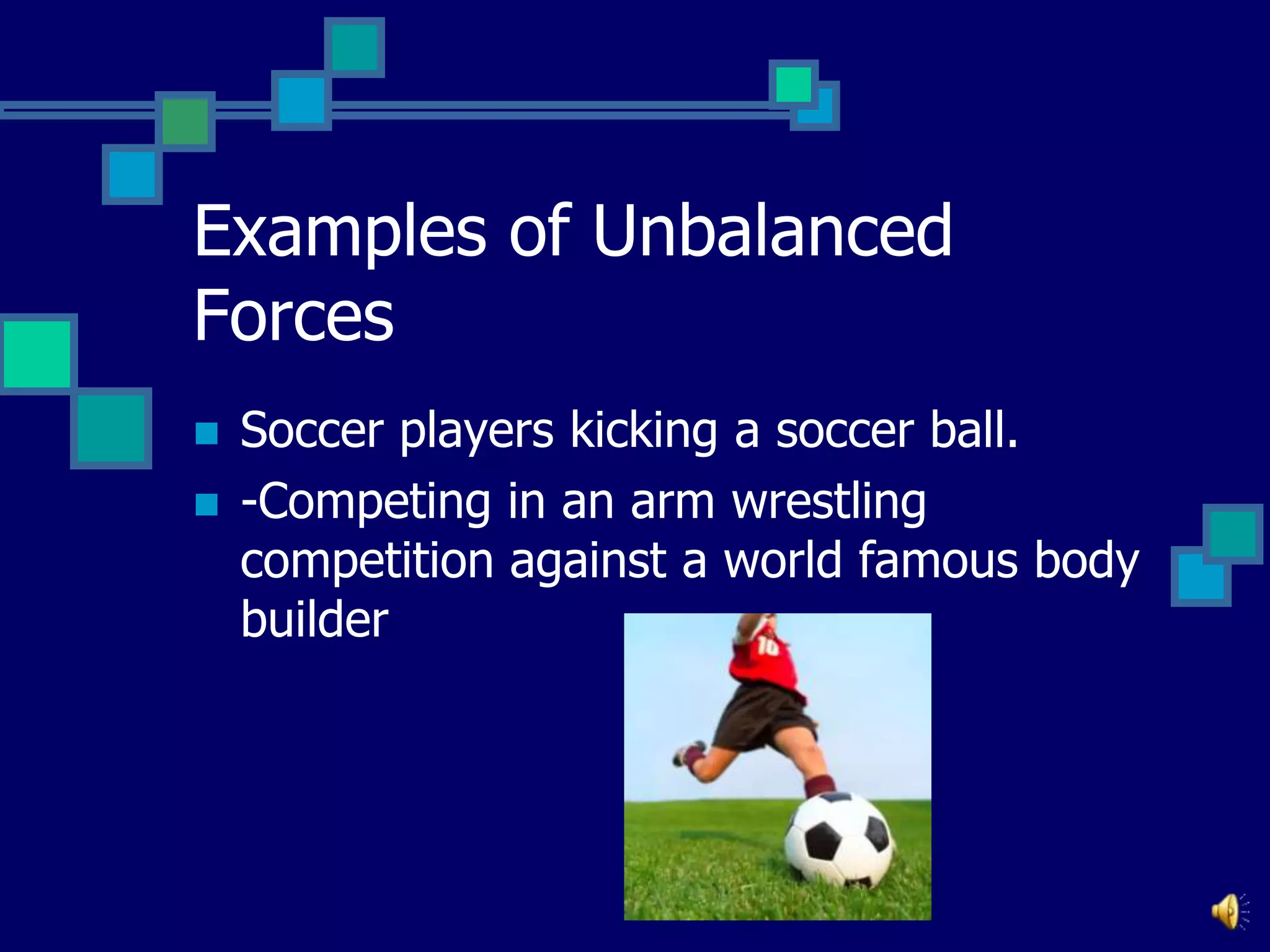 Examples of Unbalanced Forces

Soccer players kicking a soccer ball.
-Competing in an arm wrestling competition against a world famous body builder

10